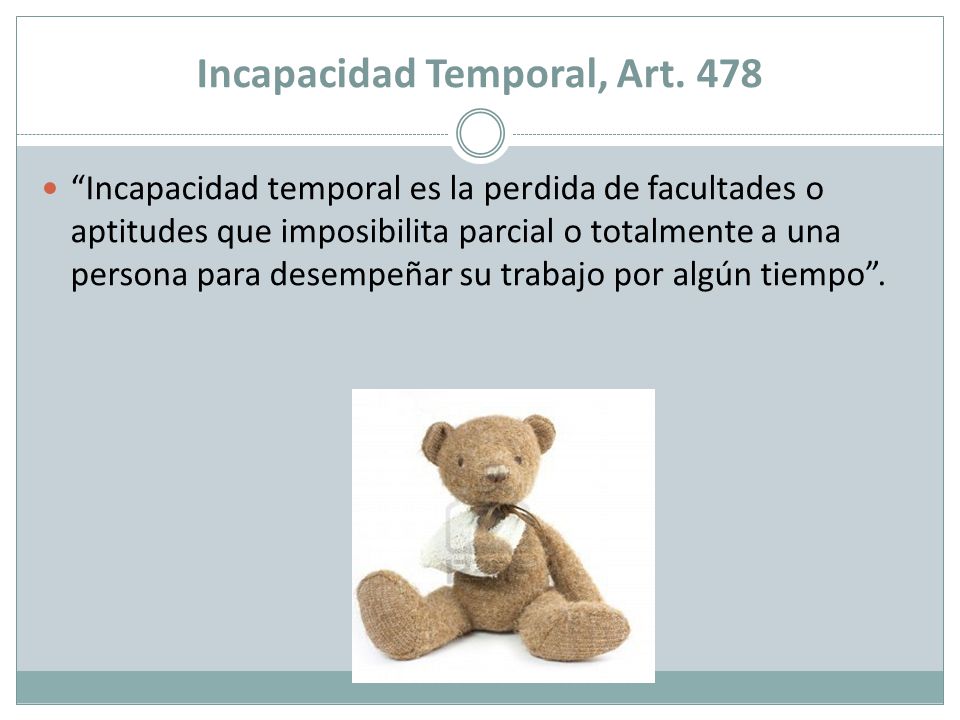 Incapacidad Temporal, Art. 478

“Incapacidad temporal es la perdida de facultades o aptitudes que imposibilita parcial o totalmente a una persona para desempeñar su trabajo por algún tiempo”.